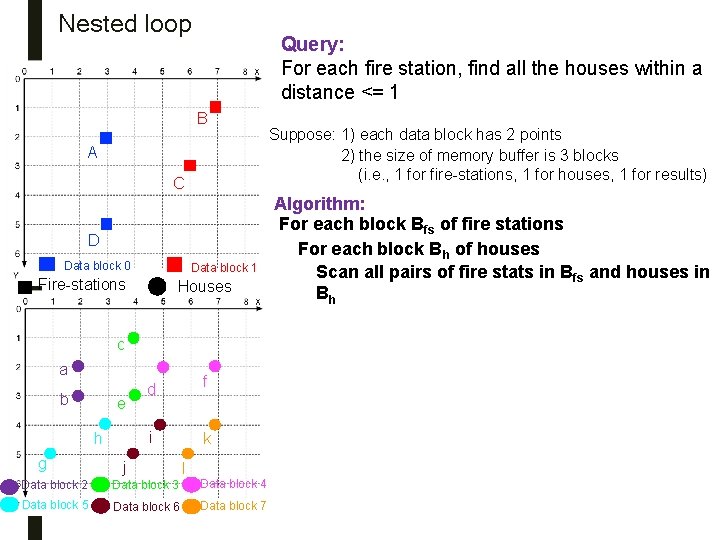 Nested loop

Query:
For each fire station, find all the houses within a distance <= 1

Suppose: 1) each data block has 2 points
2) the size of memory buffer is 3 blocks
(i.e., 1 for fire-stations, 1 for houses, 1 for results)

Algorithm:
For each block $B_{fs}$ of fire stations
For each block $B_h$ of houses
Scan all pairs of fire stats in $B_{fs}$ and houses in $B_h$

0 1 2 3 4 5 6 7 8 x
0
1
2
3
4
5
6
Y
B
A
C
D
Data block 0
Data block 1
Fire-stations
Houses

0 1 2 3 4 5 6 7 8 x
1
2
3
4
5
c
a
d
f
b
e
h
i
k
g
j
l
Data block 2
Data block 3
Data block 4
Data block 5
Data block 6
Data block 7